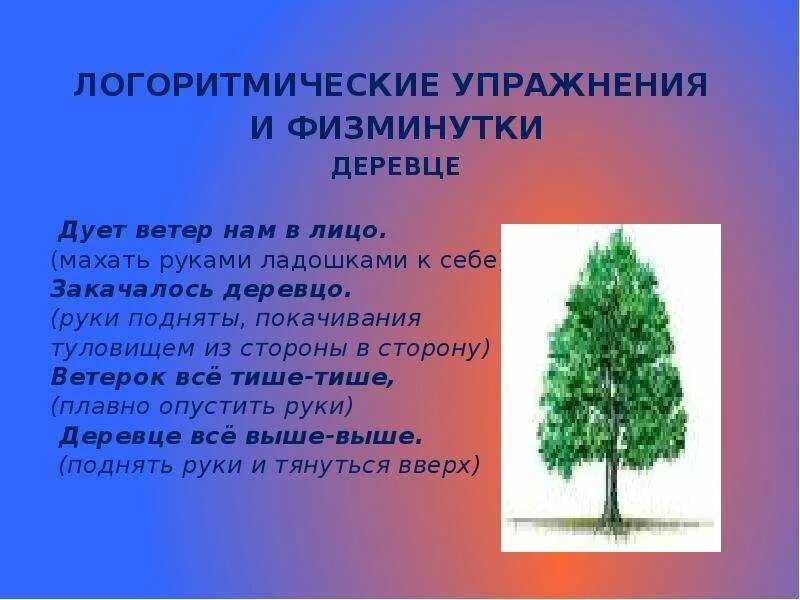 ЛОГОРИТМИЧЕСКИЕ УПРАЖНЕНИЯ И ФИЗМИНУТКИ
ДЕРЕВЦЕ

Дует ветер нам в лицо.
(махать руками ладошками к себе)
Закачалось деревцо.
(руки подняты, покачивания туловищем из стороны в сторону)
Ветерок всё тише-тише,
(плавно опустить руки)
Деревце всё выше-выше.
(поднять руки и тянуться вверх)